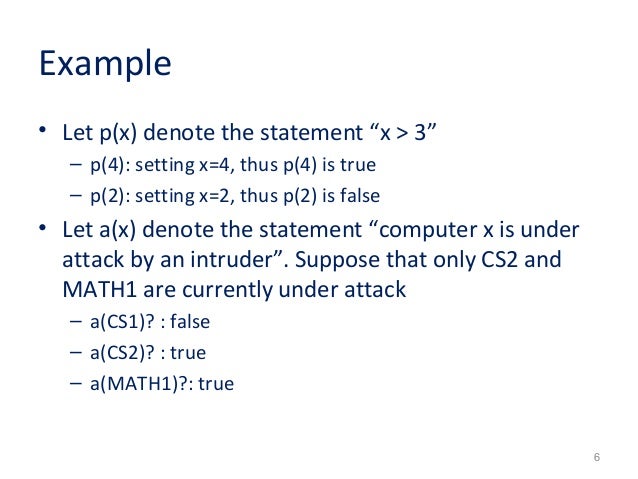 Example

• Let p(x) denote the statement “x > 3”
  – p(4): setting x=4, thus p(4) is true
  – p(2): setting x=2, thus p(2) is false

• Let a(x) denote the statement “computer x is under attack by an intruder”. Suppose that only CS2 and MATH1 are currently under attack
  – a(CS1)? : false
  – a(CS2)? : true
  – a(MATH1)?: true

6